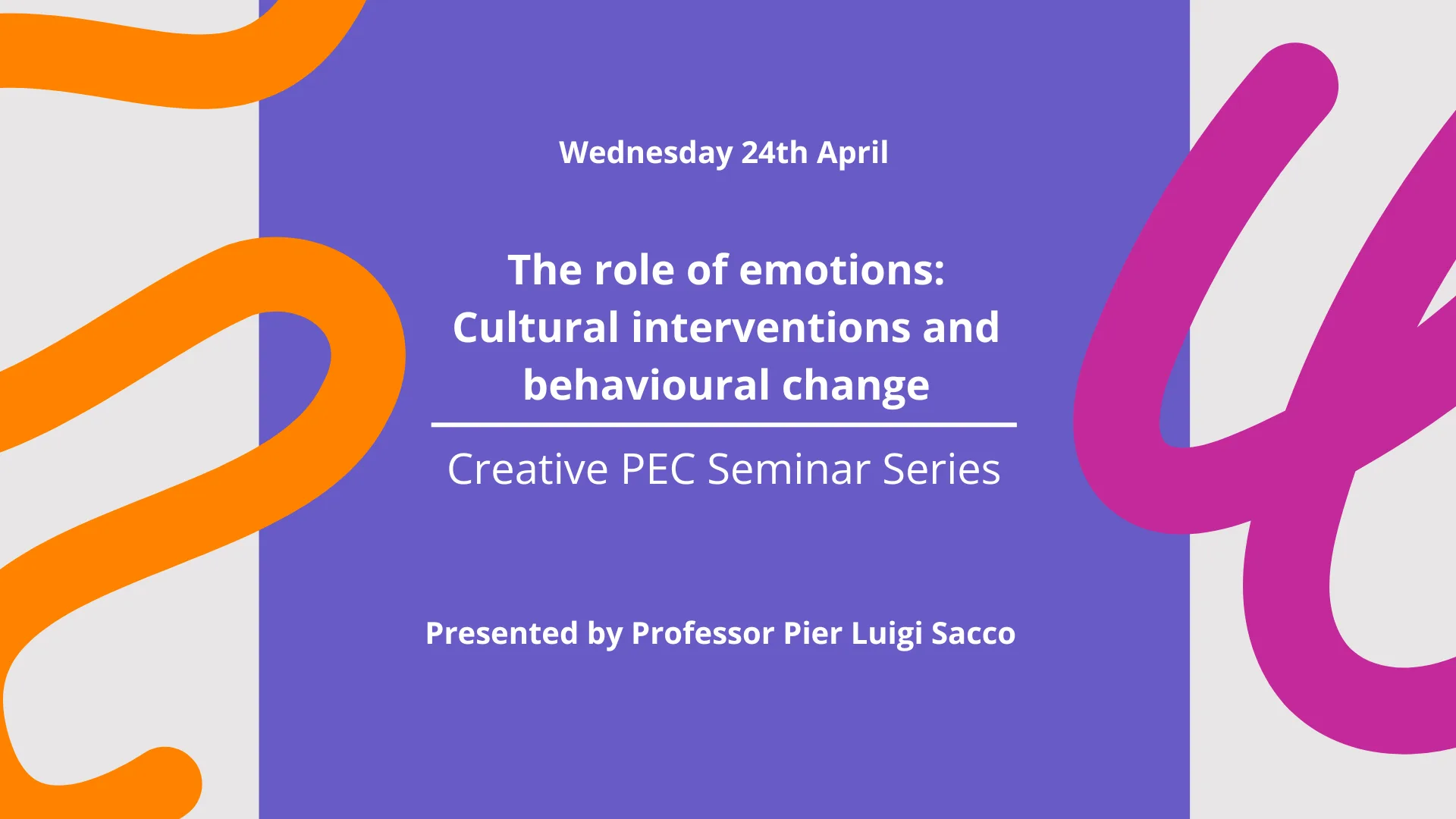 Wednesday 24th April

The role of emotions: Cultural interventions and behavioural change

Creative PEC Seminar Series

Presented by Professor Pier Luigi Sacco